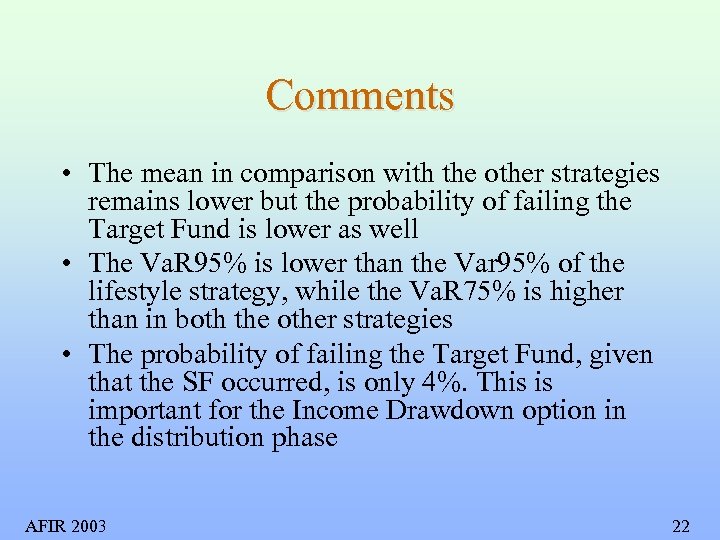 Comments

• The mean in comparison with the other strategies remains lower but the probability of failing the Target Fund is lower as well

• The VaR95% is lower than the Var95% of the lifestyle strategy, while the VaR75% is higher than in both the other strategies

• The probability of failing the Target Fund, given that the SF occurred, is only 4%. This is important for the Income Drawdown option in the distribution phase

AFIR 2003

22